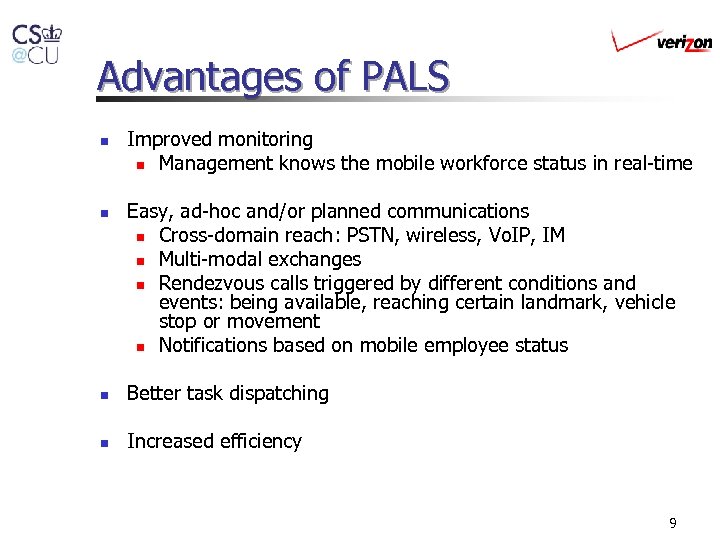 CS
@CU

verizon

Advantages of PALS

- Improved monitoring
  - Management knows the mobile workforce status in real-time
- Easy, ad-hoc and/or planned communications
  - Cross-domain reach: PSTN, wireless, VoIP, IM
  - Multi-modal exchanges
  - Rendezvous calls triggered by different conditions and events: being available, reaching certain landmark, vehicle stop or movement
  - Notifications based on mobile employee status
- Better task dispatching
- Increased efficiency

9